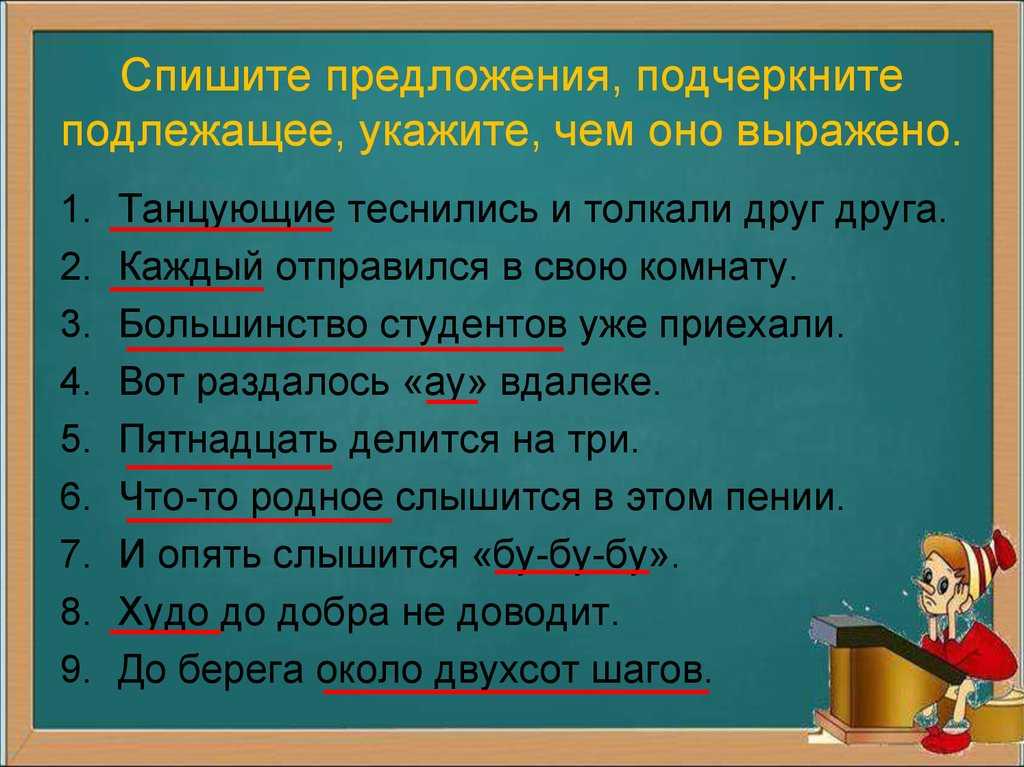 Спишите предложения, подчеркните подлежащее, укажите, чем оно выражено.

1. Танцующие теснились и толкали друг друга.
2. Каждый отправился в свою комнату.
3. Большинство студентов уже приехали.
4. Вот раздалось «ау» вдалеке.
5. Пятнадцать делится на три.
6. Что-то родное слышится в этом пении.
7. И опять слышится «бу-бу-бу».
8. Худо до добра не доводит.
9. До берега около двухсот шагов.